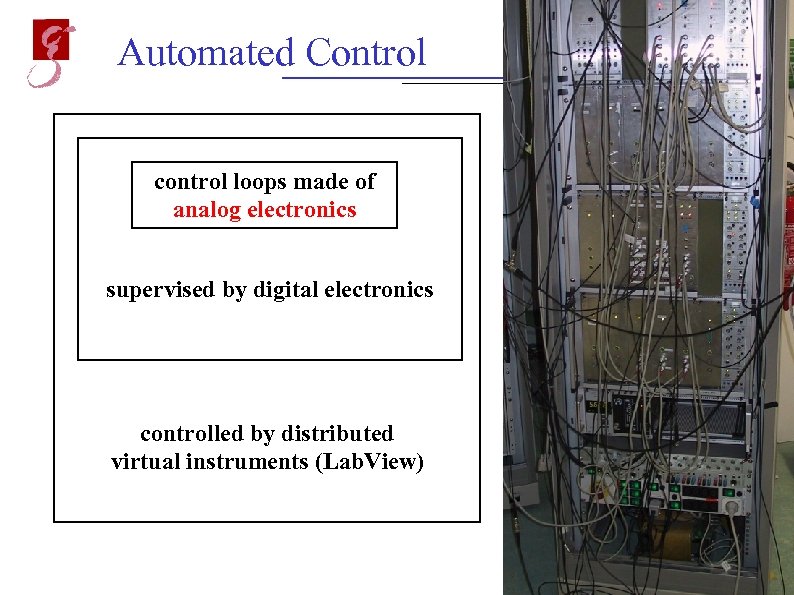 Automated Control

control loops made of
analog electronics

supervised by digital electronics

controlled by distributed
virtual instruments (LabView)